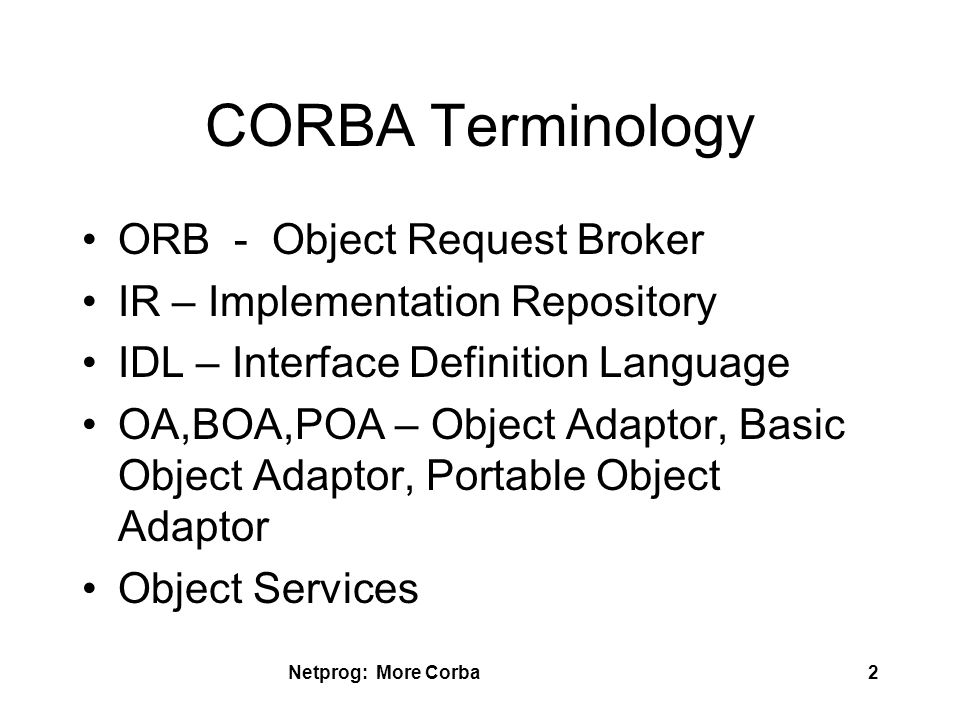 CORBA Terminology

• ORB - Object Request Broker
• IR – Implementation Repository
• IDL – Interface Definition Language
• OA,BOA,POA – Object Adaptor, Basic Object Adaptor, Portable Object Adaptor
• Object Services

Netprog: More Corba

2